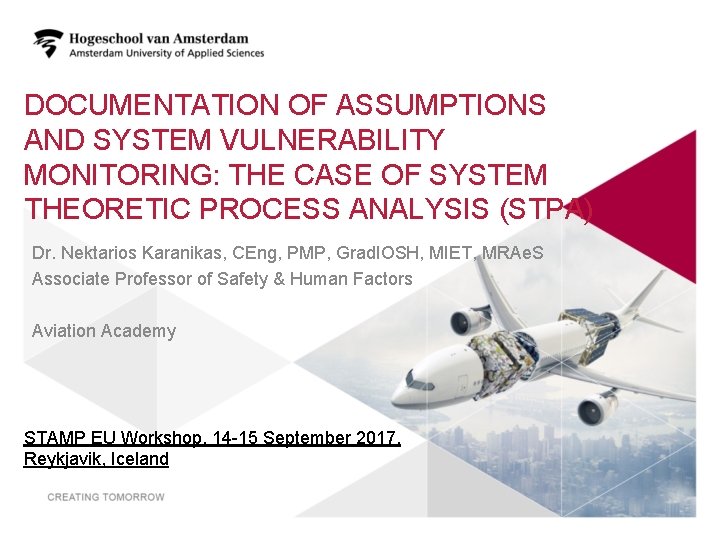 Hogeschool van Amsterdam
Amsterdam University of Applied Sciences

DOCUMENTATION OF ASSUMPTIONS AND SYSTEM VULNERABILITY MONITORING: THE CASE OF SYSTEM THEORETIC PROCESS ANALYSIS (STPA)

Dr. Nektarios Karanikas, CEng, PMP, GradIOSH, MIET, MRAeS
Associate Professor of Safety & Human Factors

Aviation Academy

STAMP EU Workshop, 14-15 September 2017, Reykjavik, Iceland

CREATING TOMORROW